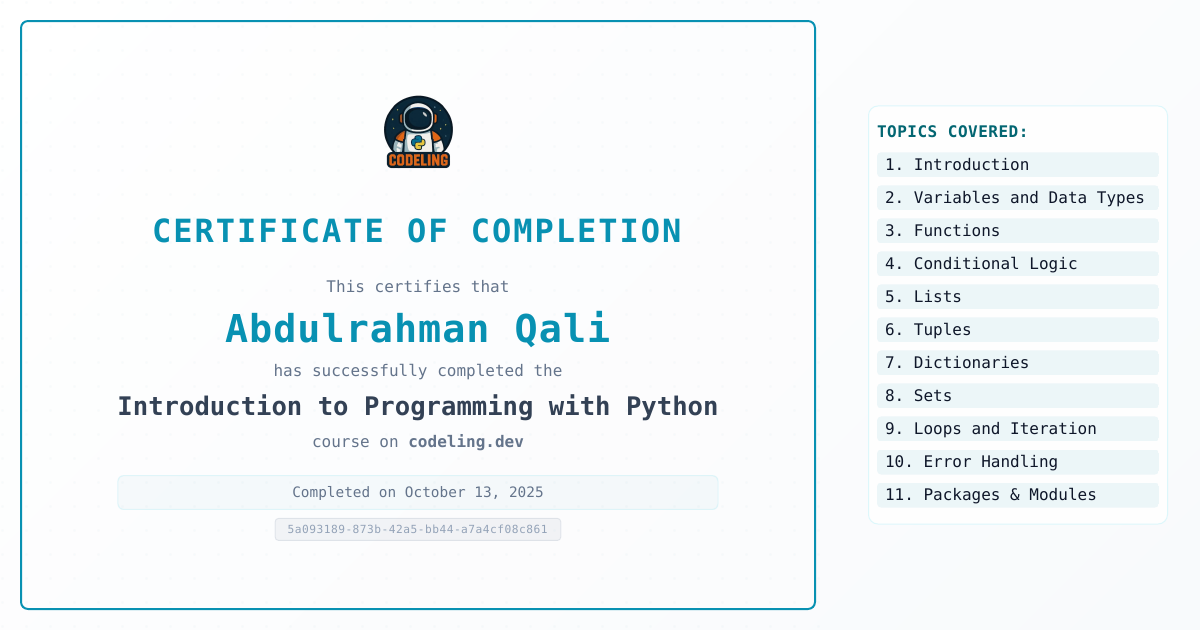 CODELING

CERTIFICATE OF COMPLETION

This certifies that

Abdulrahman Qali

has successfully completed the

Introduction to Programming with Python

course on codeling.dev

Completed on October 13, 2025

5a093189-873b-42a5-bb44-a7a4cf08c861

TOPICS COVERED:

1. Introduction
2. Variables and Data Types
3. Functions
4. Conditional Logic
5. Lists
6. Tuples
7. Dictionaries
8. Sets
9. Loops and Iteration
10. Error Handling
11. Packages & Modules